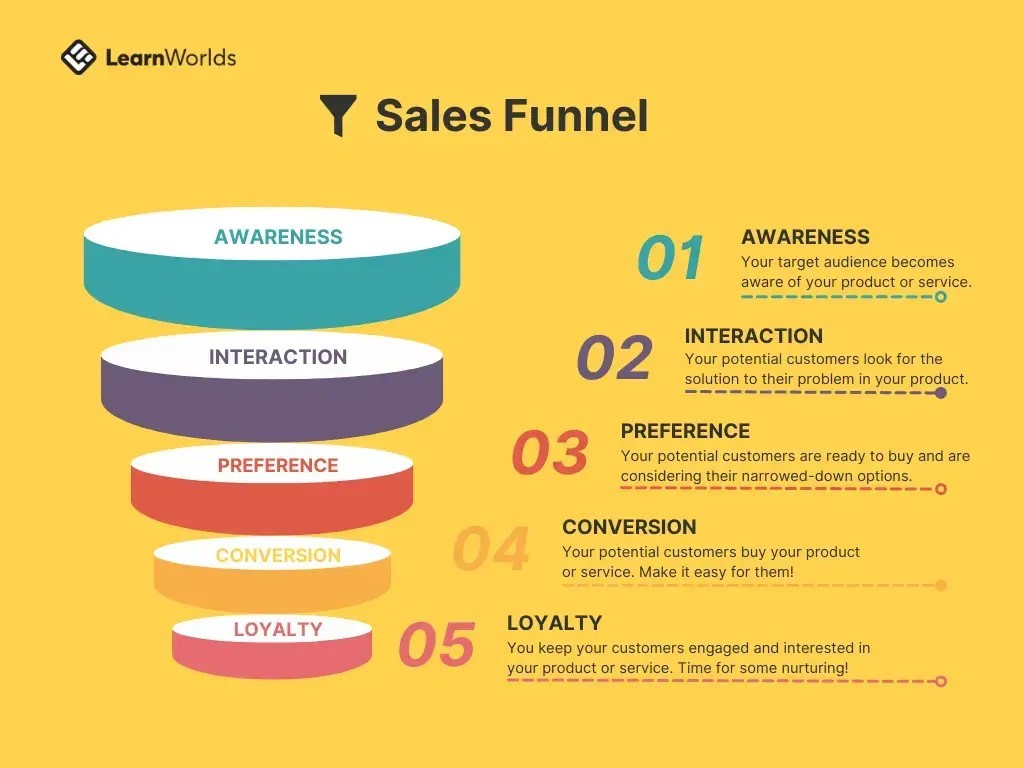 LearnWorlds

Sales Funnel

AWARENESS

INTERACTION

PREFERENCE

CONVERSION

LOYALTY

01 AWARENESS
Your target audience becomes aware of your product or service.

02 INTERACTION
Your potential customers look for the solution to their problem in your product.

03 PREFERENCE
Your potential customers are ready to buy and are considering their narrowed-down options.

04 CONVERSION
Your potential customers buy your product or service. Make it easy for them!

05 LOYALTY
You keep your customers engaged and interested in your product or service. Time for some nurturing!